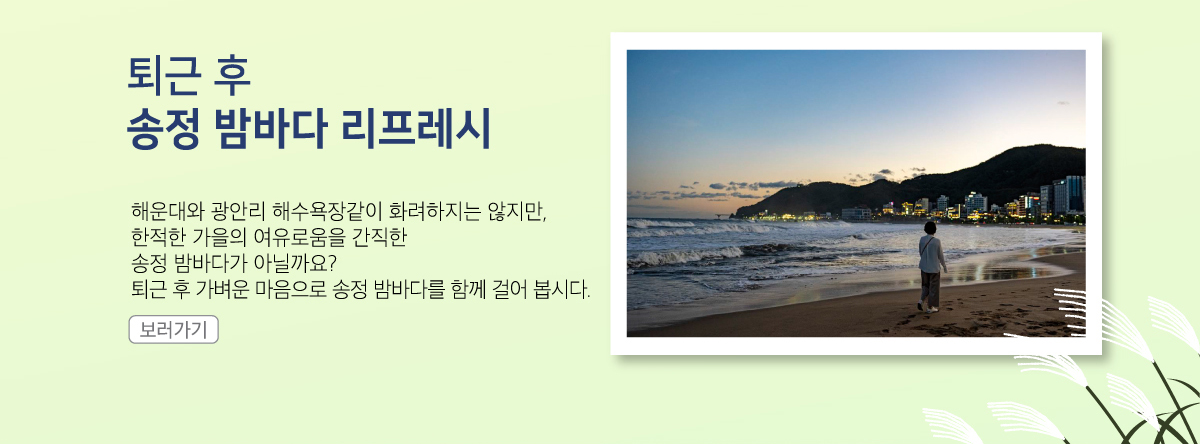 퇴근 후
송정 밤바다 리프레시

해운대와 광안리 해수욕장같이 화려하지는 않지만,
한적한 가을의 여유로움을 간직한
송정 밤바다가 아닐까요?
퇴근 후 가벼운 마음으로 송정 밤바다를 함께 걸어 봅시다.

보러가기